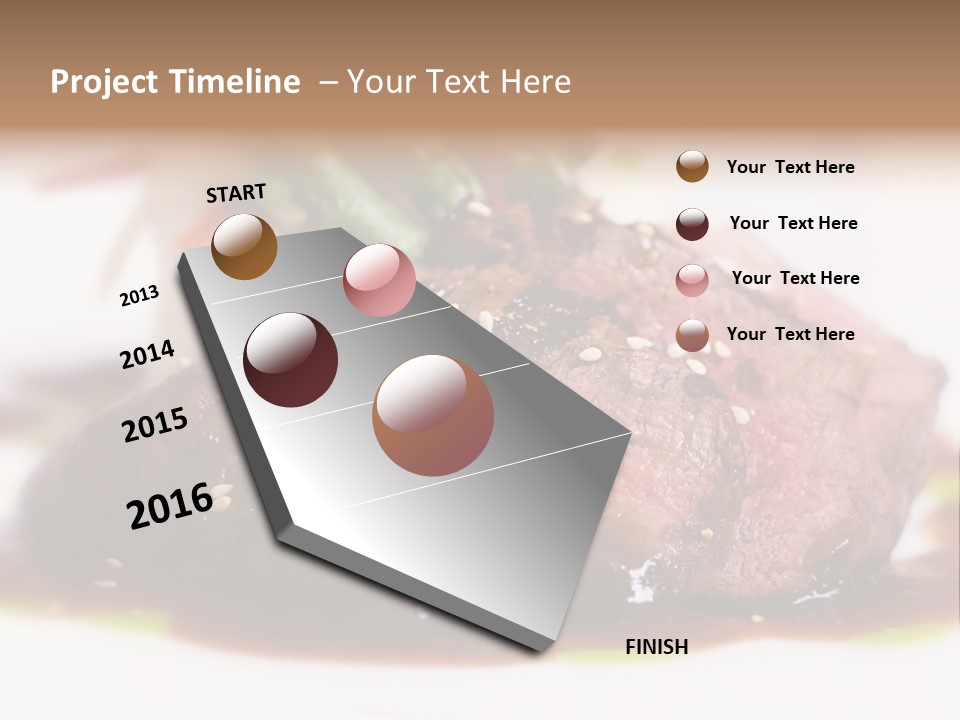 Project Timeline – Your Text Here

START

2013

2014

2015

2016

FINISH

Your Text Here

Your Text Here

Your Text Here

Your Text Here